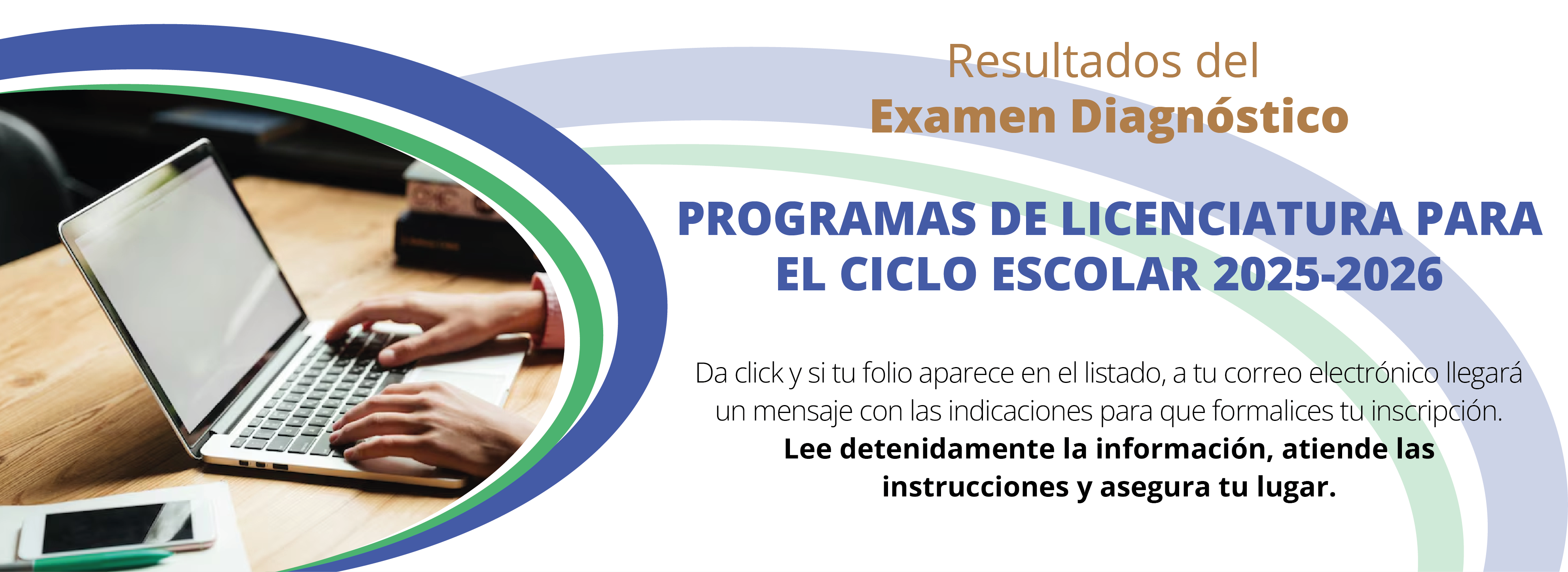 Resultados del
Examen Diagnóstico

PROGRAMAS DE LICENCIATURA PARA EL CICLO ESCOLAR 2025-2026

Da click y si tu folio aparece en el listado, a tu correo electrónico llegará un mensaje con las indicaciones para que formalices tu inscripción.
Lee detenidamente la información, atiende las instrucciones y asegura tu lugar.